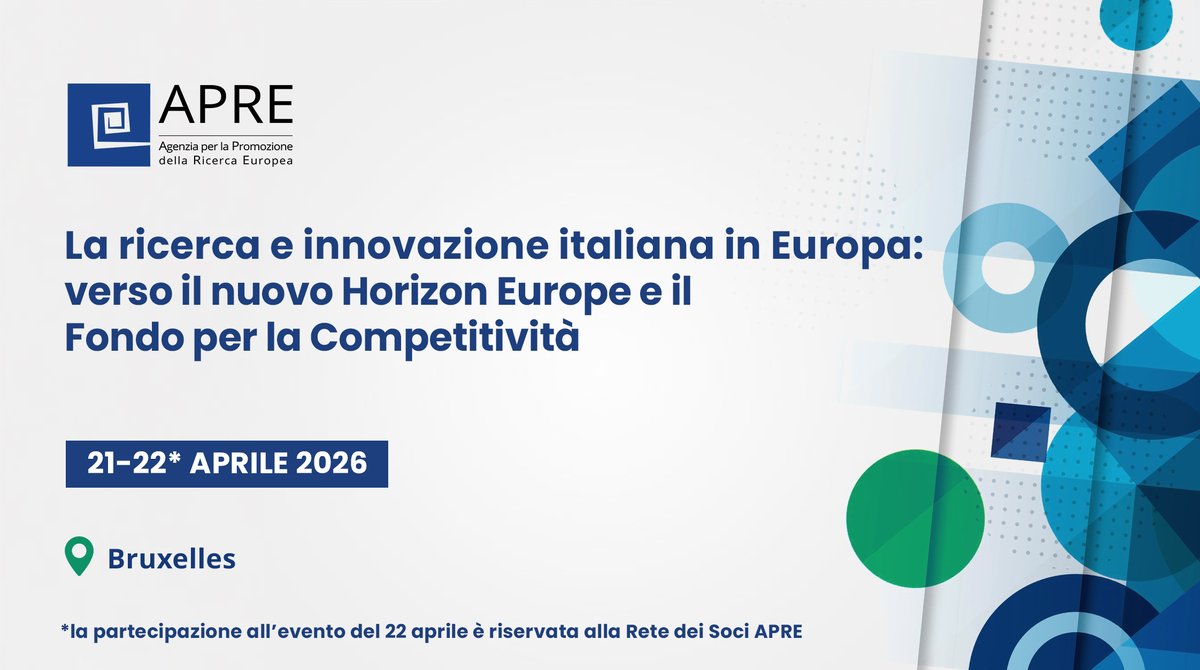 APRE
Agenzia per la Promozione della Ricerca Europea

La ricerca e innovazione italiana in Europa: verso il nuovo Horizon Europe e il Fondo per la Competitività

21-22* APRILE 2026

Bruxelles

*la partecipazione all'evento del 22 aprile è riservata alla Rete dei Soci APRE